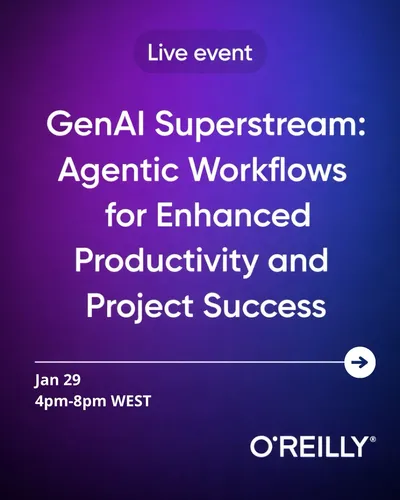 Live event

GenAI Superstream: Agentic Workflows for Enhanced Productivity and Project Success

Jan 29
4pm-8pm WEST

O'REILLY®